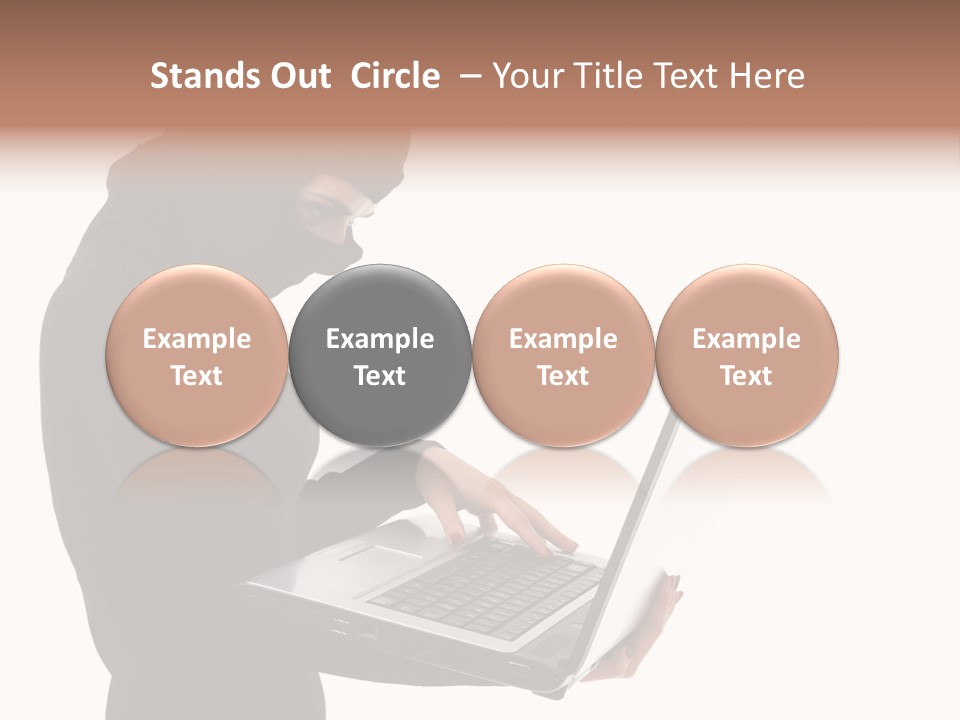 Stands Out Circle – Your Title Text Here

Example Text

Example Text

Example Text

Example Text